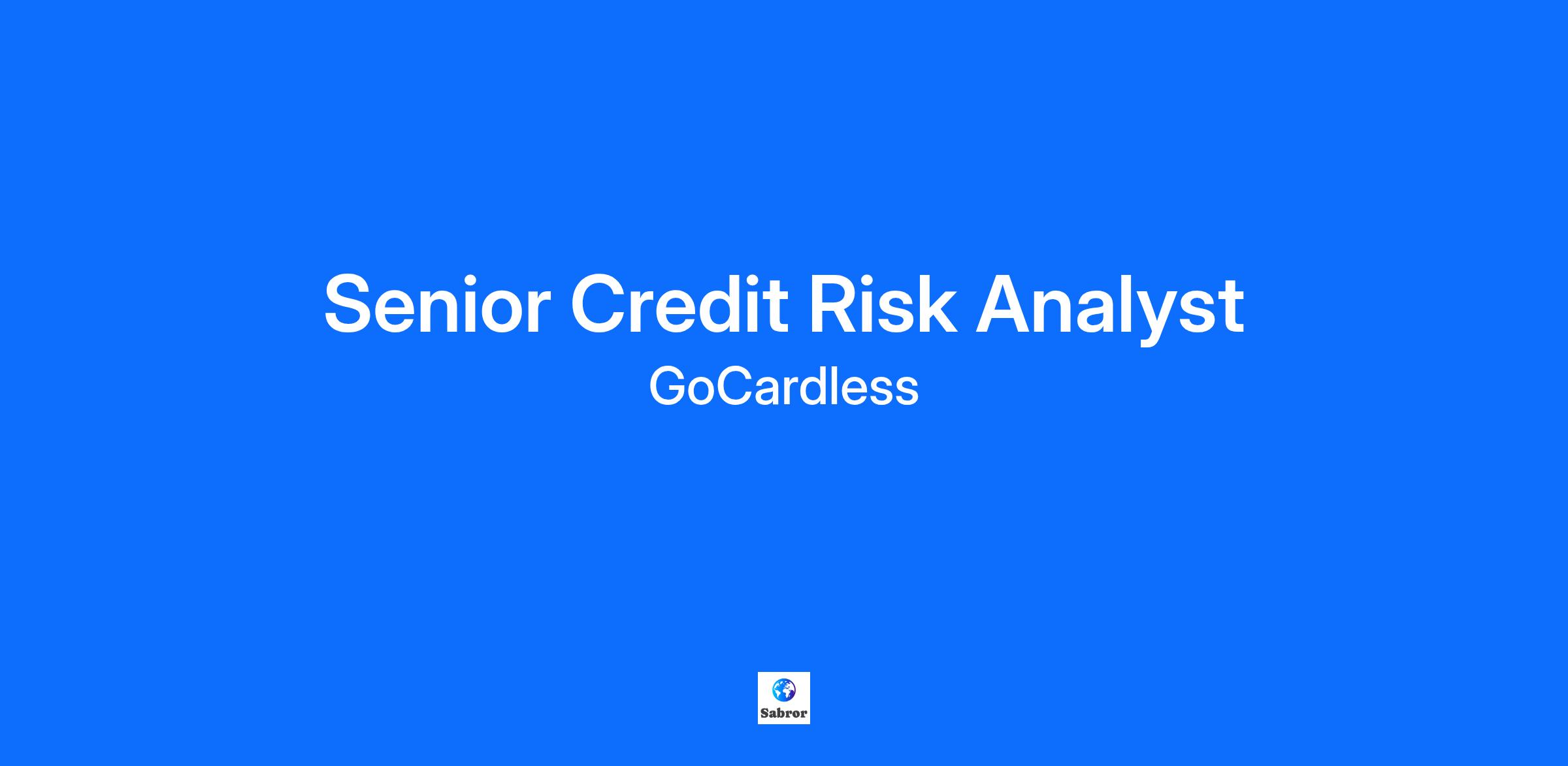 Senior Credit Risk Analyst
GoCardless

Sabror